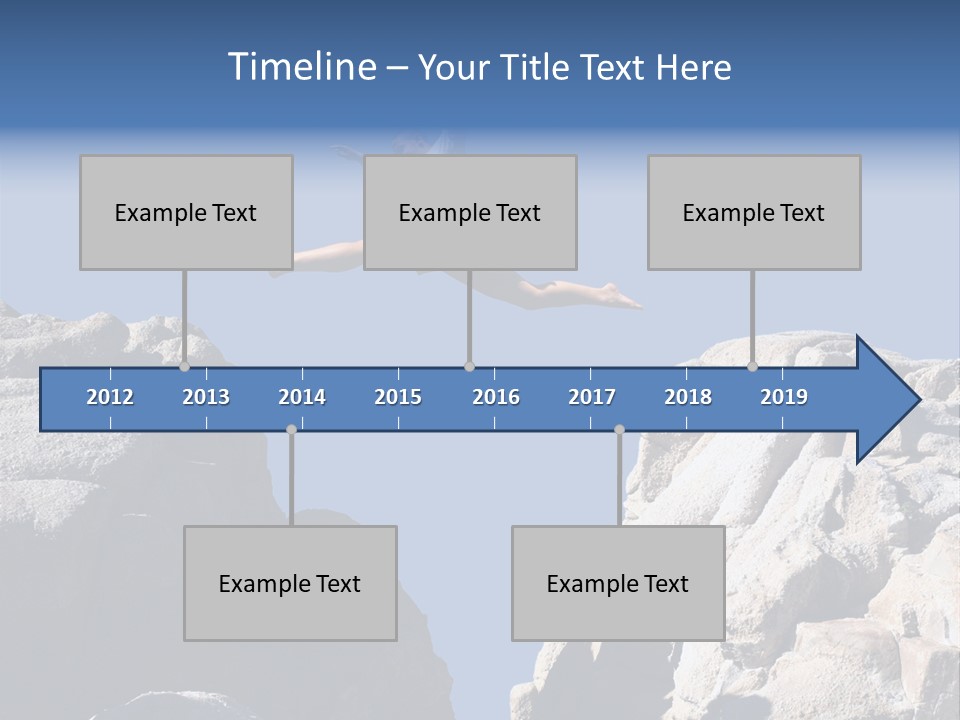 Timeline – Your Title Text Here

Example Text

Example Text

Example Text

2012 2013 2014 2015 2016 2017 2018 2019

Example Text

Example Text